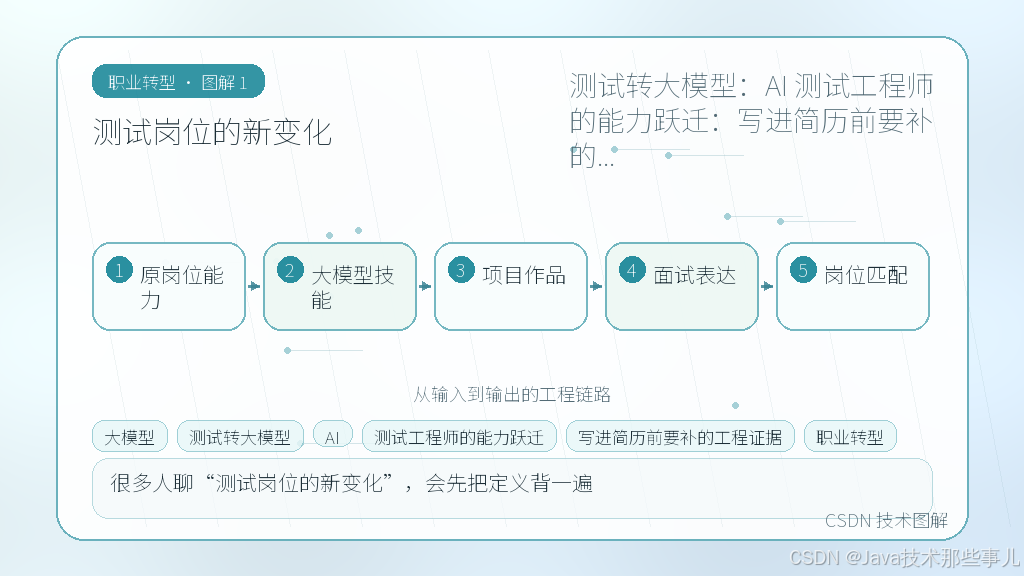 职业转型 · 图解 1

测试岗位的新变化

测试转大模型：AI 测试工程师的能力跃迁：写进简历前要补的...

1 原岗位能力

2 大模型技能

3 项目作品

4 面试表达

5 岗位匹配

从输入到输出的工程链路

大模型

测试转大模型

AI

测试工程师的能力跃迁

写进简历前要补的工程证据

职业转型

很多人聊“测试岗位的新变化”，会先把定义背一遍

CSDN 技术图解

CSDN @Java技术那些事儿